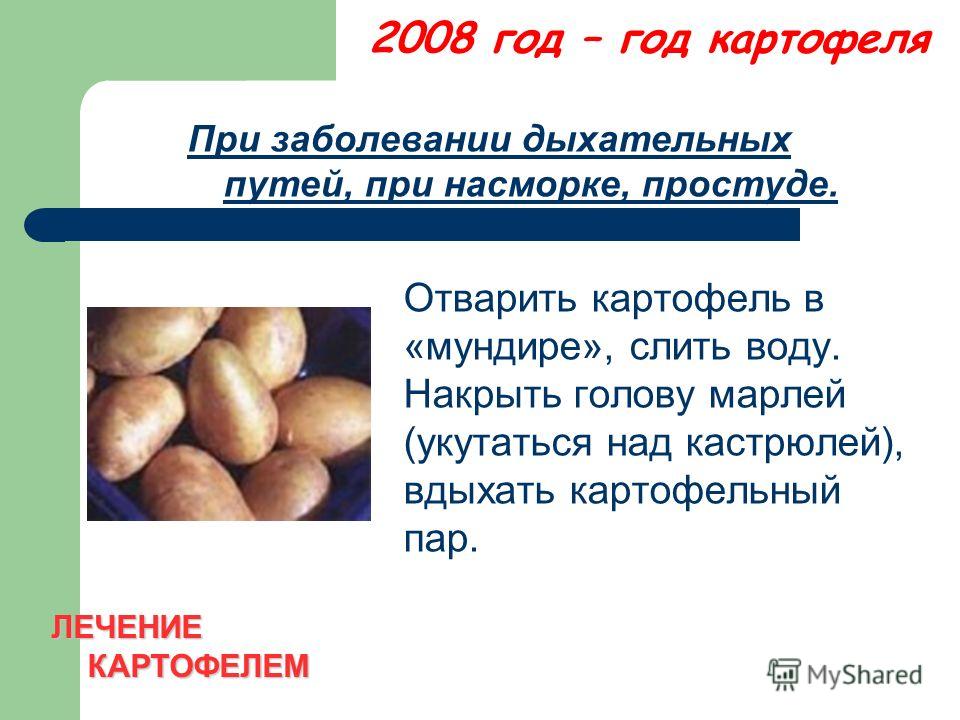 2008 год – год картофеля

При заболевании дыхательных путей, при насморке, простуде.

Отварить картофель в «мундире», слить воду. Накрыть голову марлей (укутаться над кастрюлей), вдыхать картофельный пар.

ЛЕЧЕНИЕ КАРТОФЕЛЕМ

MyShared